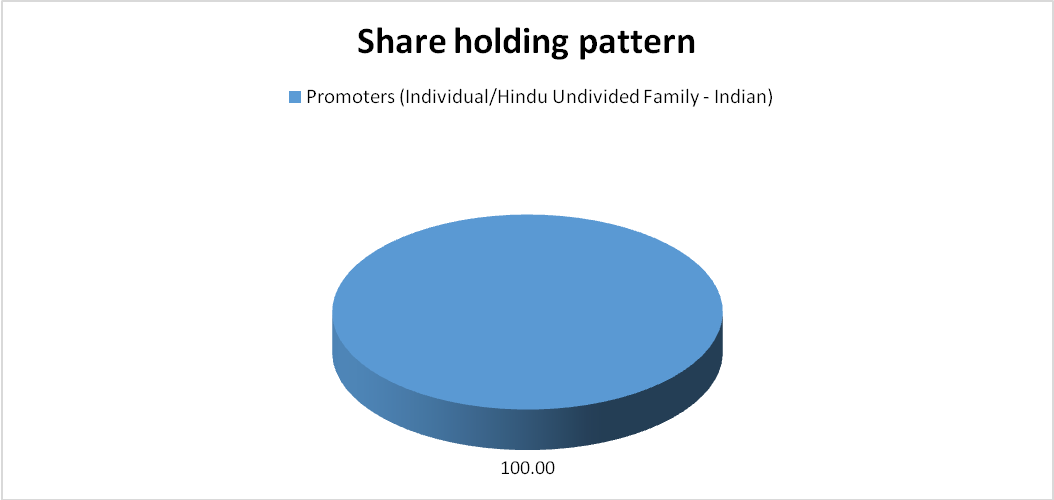 Share holding pattern

Promoters (Individual/Hindu Undivided Family - Indian)

100.00